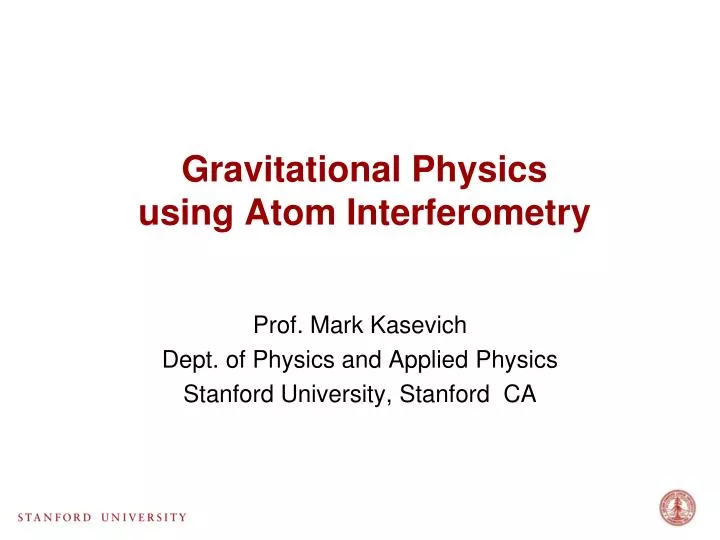 Gravitational Physics using Atom Interferometry

Prof. Mark Kasevich
Dept. of Physics and Applied Physics
Stanford University, Stanford CA

STANFORD UNIVERSITY